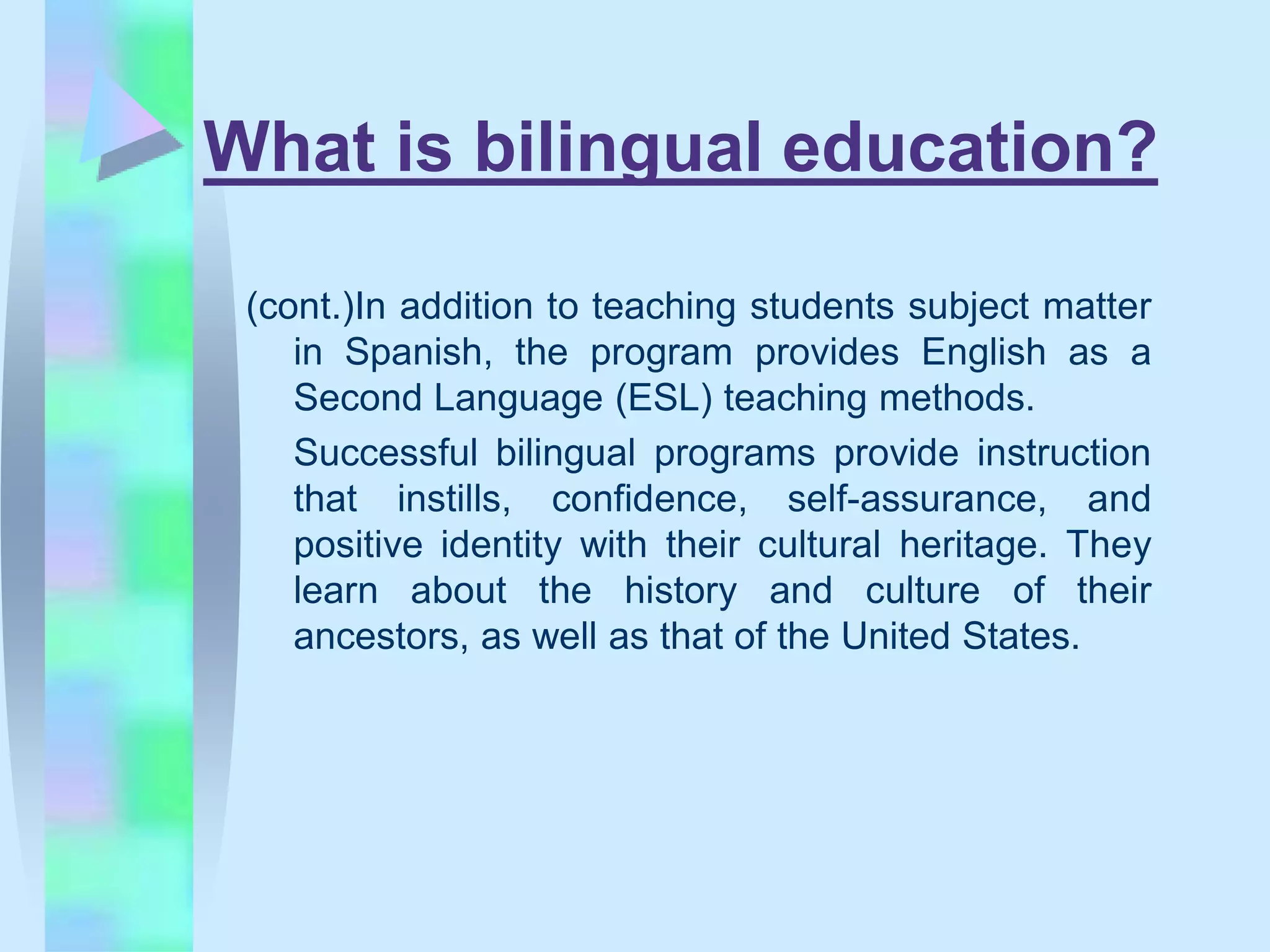 What is bilingual education?

(cont.)In addition to teaching students subject matter in Spanish, the program provides English as a Second Language (ESL) teaching methods.

Successful bilingual programs provide instruction that instills, confidence, self-assurance, and positive identity with their cultural heritage. They learn about the history and culture of their ancestors, as well as that of the United States.